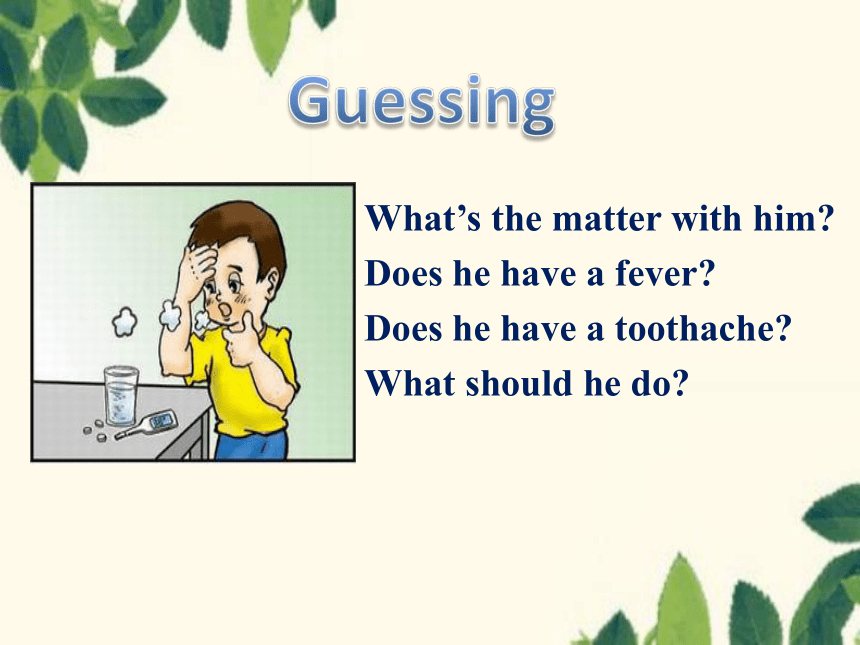 Guessing

What’s the matter with him?
Does he have a fever?
Does he have a toothache?
What should he do?